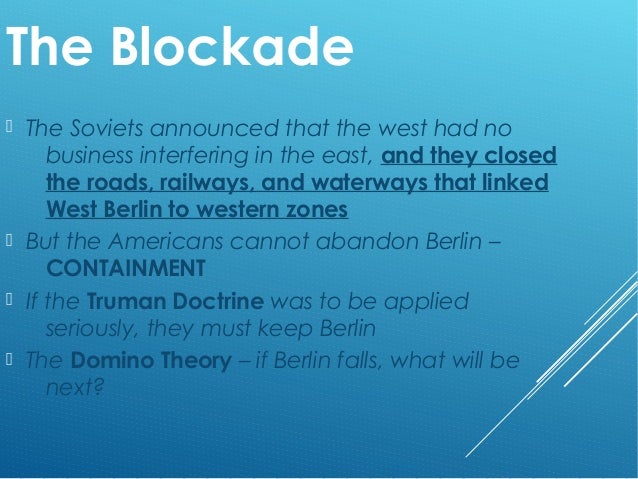 The Blockade

 The Soviets announced that the west had no business interfering in the east, and they closed the roads, railways, and waterways that linked West Berlin to western zones

 But the Americans cannot abandon Berlin – CONTAINMENT

 If the Truman Doctrine was to be applied seriously, they must keep Berlin

 The Domino Theory – if Berlin falls, what will be next?